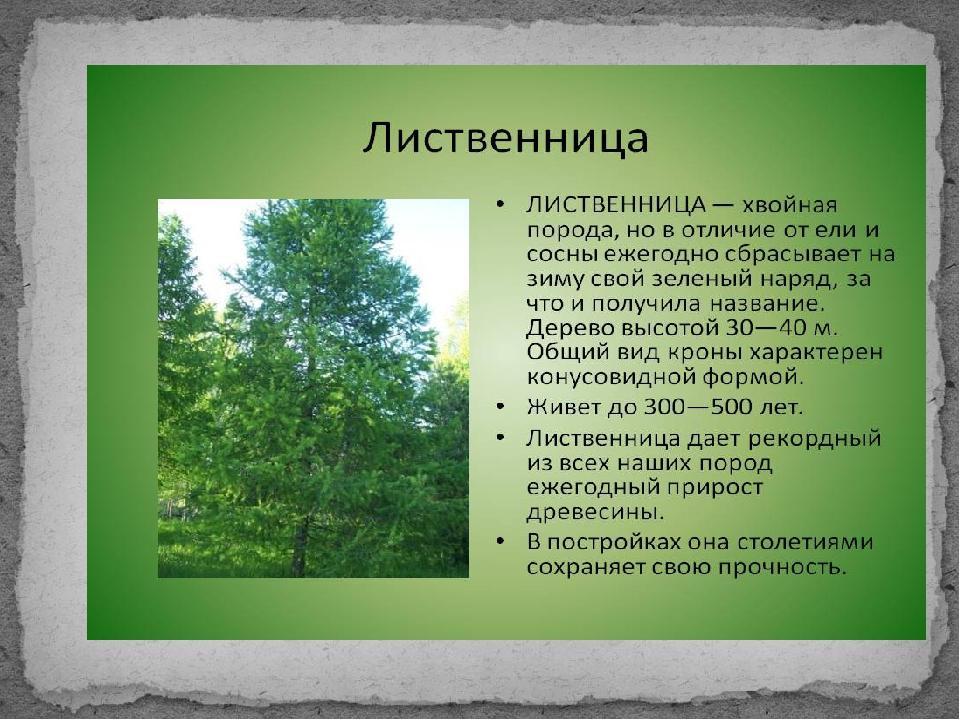 Лиственница

• ЛИСТВЕННИЦА — хвойная порода, но в отличие от ели и сосны ежегодно сбрасывает на зиму свой зеленый наряд, за что и получила название. Дерево высотой 30—40 м. Общий вид кроны характерен конусовидной формой.
• Живет до 300—500 лет.
• Лиственница дает рекордный из всех наших пород ежегодный прирост древесины.
• В постройках она столетиями сохраняет свою прочность.